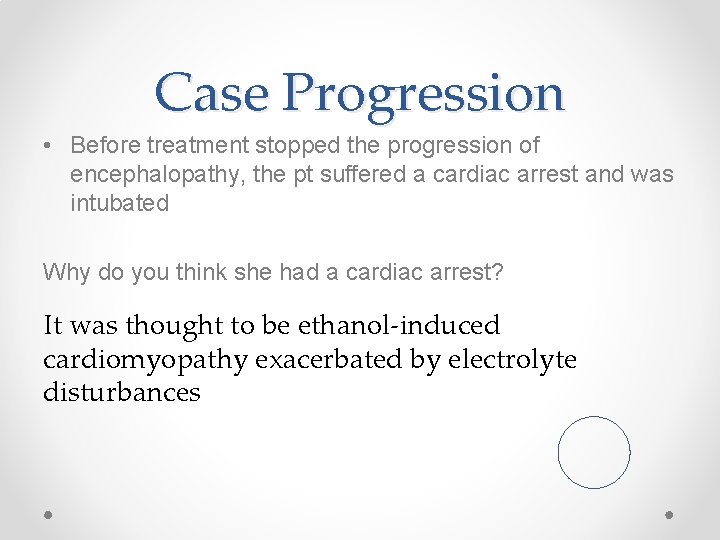 Case Progression

• Before treatment stopped the progression of encephalopathy, the pt suffered a cardiac arrest and was intubated

Why do you think she had a cardiac arrest?

It was thought to be ethanol-induced cardiomyopathy exacerbated by electrolyte disturbances